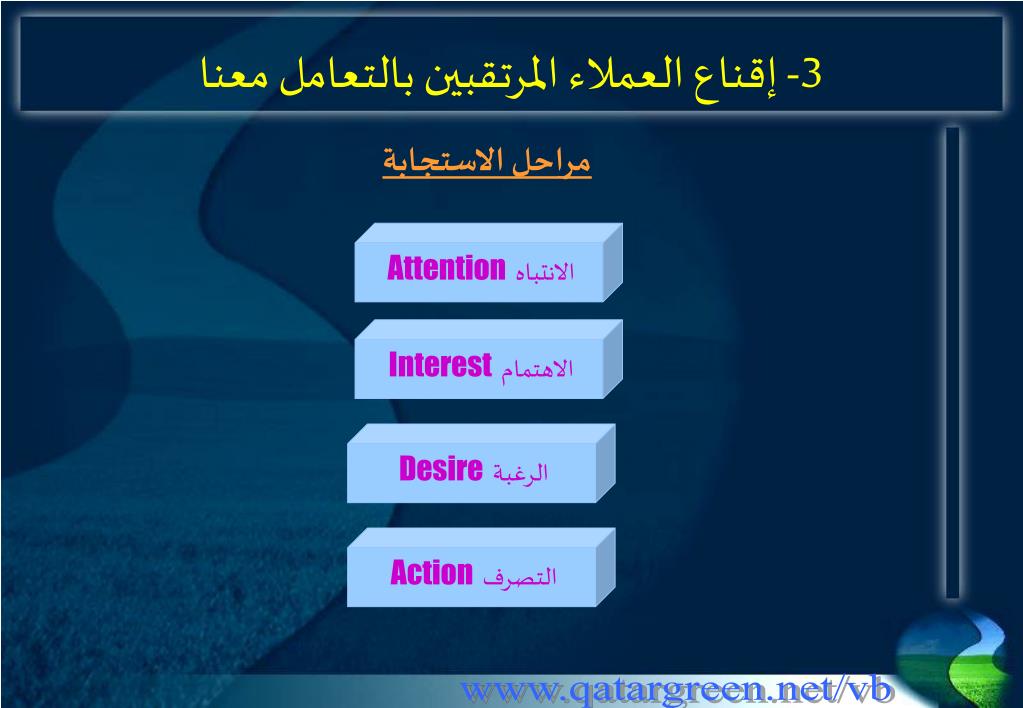 3- إقناع العملاء المرتقبين بالتعامل معنا

مراحل الاستجابة

الانتباه Attention

الاهتمام Interest

الرغبة Desire

التصرف Action

www.qatargreen.net/vb